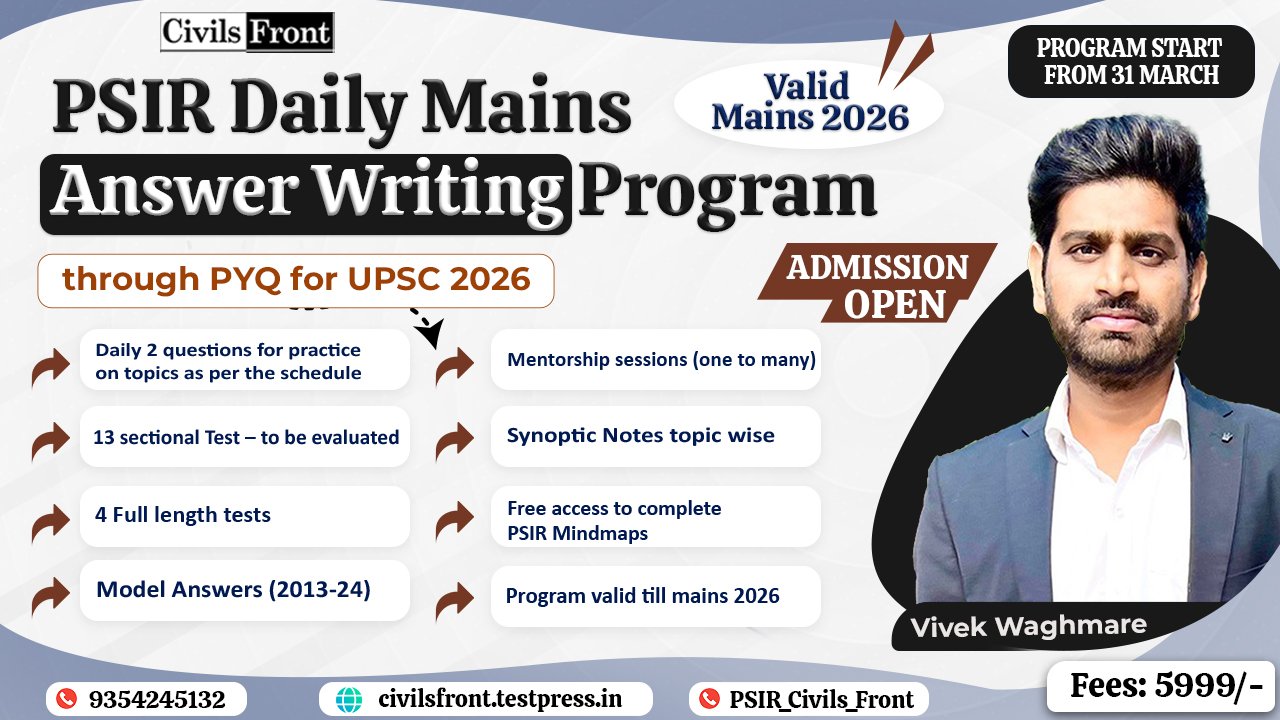 Civils Front

PSIR Daily Mains

Answer Writing Program

Valid Mains 2026

PROGRAM START FROM 31 MARCH

through PYQ for UPSC 2026

ADMISSION OPEN

Daily 2 questions for practice on topics as per the schedule

13 sectional Test – to be evaluated

4 Full length tests

Model Answers (2013-24)

Mentorship sessions (one to many)

Synoptic Notes topic wise

Free access to complete PSIR Mindmaps

Program valid till mains 2026

Vivek Waghmare

9354245132

civilsfront.testpress.in

PSIR_Civils_Front

Fees: 5999/-